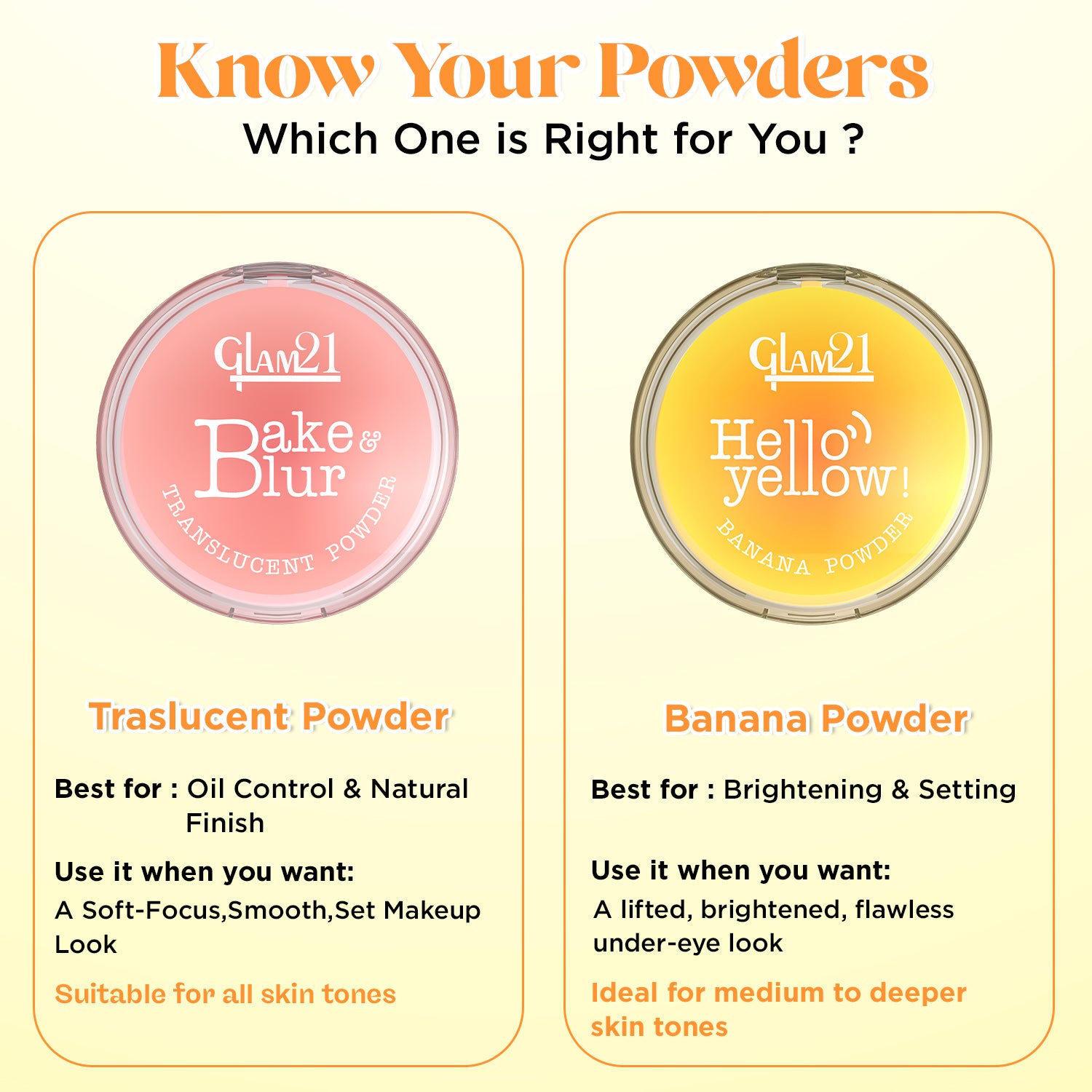 Know Your Powders
Which One is Right for You ?

GLAM21
Bake & Blur
TRANSLUCENT POWDER

Traslucent Powder

Best for : Oil Control & Natural Finish

Use it when you want:
A Soft-Focus,Smooth,Set Makeup Look

Suitable for all skin tones

GLAM21
Hello yellow!
BANANA POWDER

Banana Powder

Best for : Brightening & Setting

Use it when you want:
A lifted, brightened, flawless under-eye look

Ideal for medium to deeper skin tones